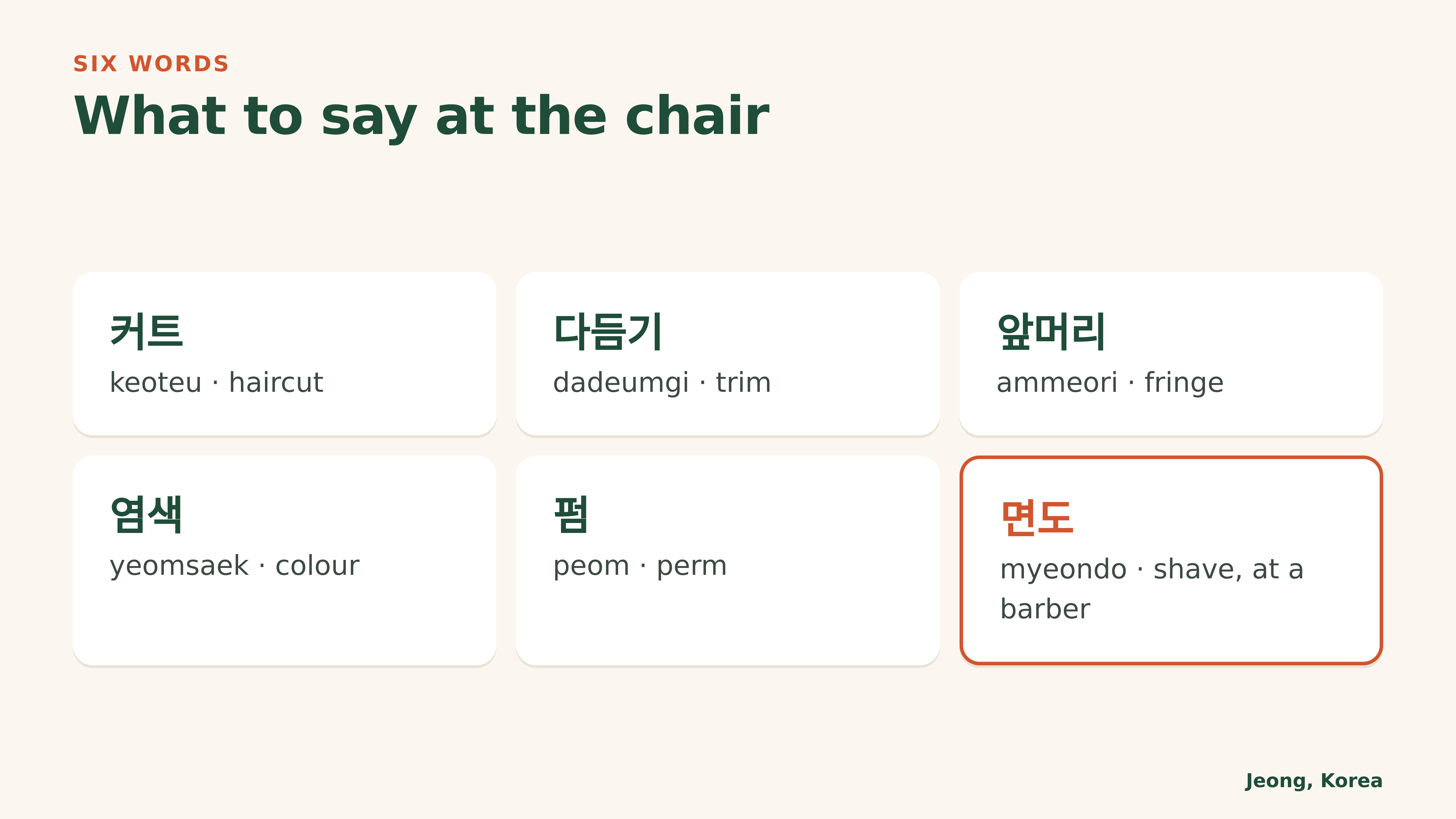 SIX WORDS

What to say at the chair

커트
keoteu · haircut

다듬기
dadeumgi · trim

앞머리
ammeori · fringe

염색
yeomsaek · colour

펌
peom · perm

면도
myeondo · shave, at a barber

Jeong, Korea